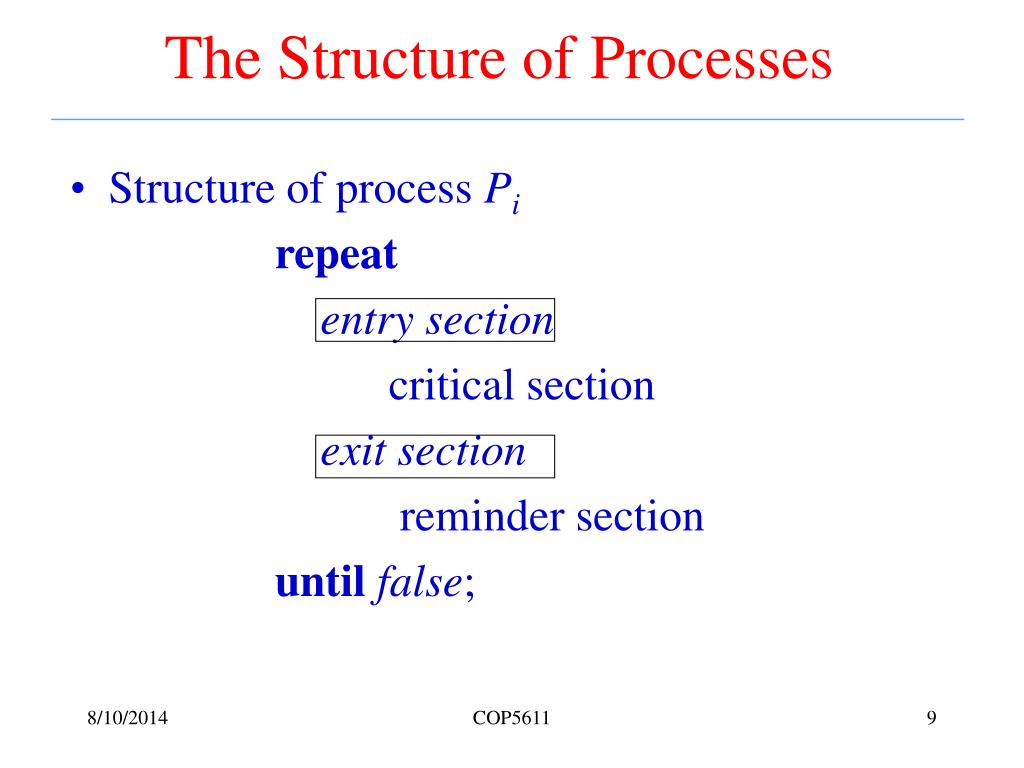 The Structure of Processes

• Structure of process $P_i$

repeat

entry section

critical section

exit section

reminder section

until false;

8/10/2014

COP5611

9